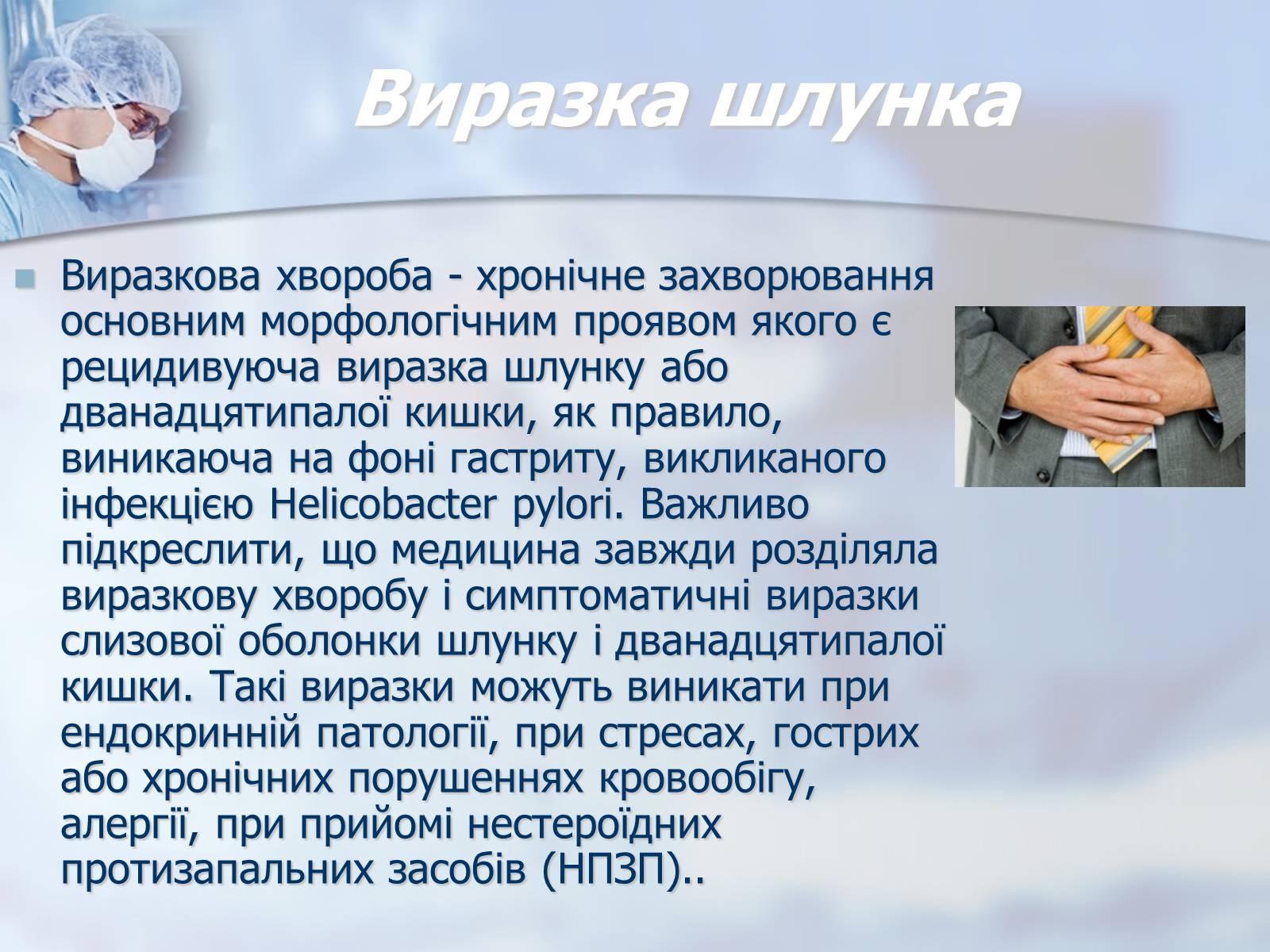 Виразка шлунка

Виразкова хвороба - хронічне захворювання основним морфологічним проявом якого є рецидивуюча виразка шлунку або дванадцятипалої кишки, як правило, виникаюча на фоні гастриту, викликаного інфекцією Helicobacter pylori. Важливо підкреслити, що медицина завжди розділяла виразкову хворобу і симптоматичні виразки слизової оболонки шлунку і дванадцятипалої кишки. Такі виразки можуть виникати при ендокринній патології, при стресах, гострих або хронічних порушеннях кровообігу, алергії, при прийомі нестероїдних протизапальних засобів (НПЗП)..